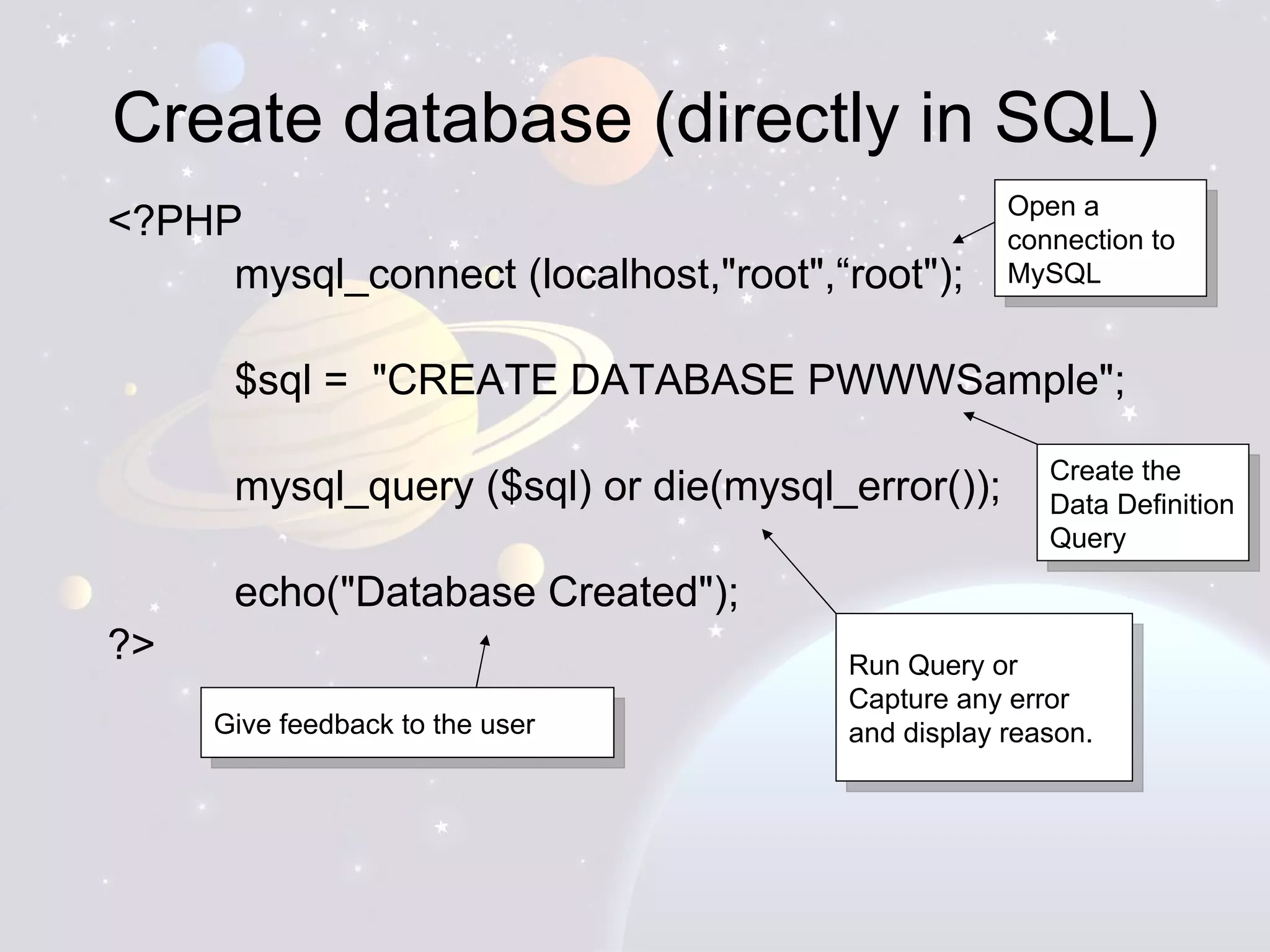 Create database (directly in SQL)

<?PHP
mysql_connect (localhost,"root",“root");

$sql = "CREATE DATABASE PWWWSample";

mysql_query ($sql) or die(mysql_error());

echo("Database Created");
?>

Open a connection to MySQL

Create the Data Definition Query

Run Query or Capture any error and display reason.

Give feedback to the user